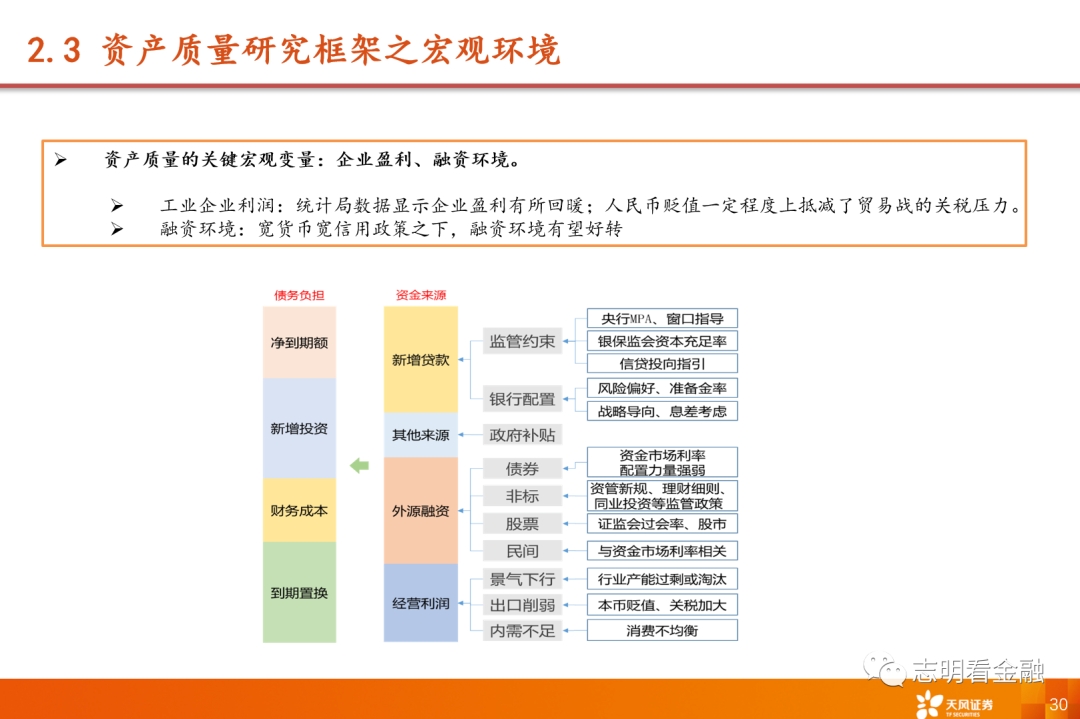 2.3 资产质量研究框架之宏观环境

➢ 资产质量的关键宏观变量：企业盈利、融资环境。

➢ 工业企业利润：统计局数据显示企业盈利有所回暖；人民币贬值一定程度上抵减了贸易战的关税压力。
➢ 融资环境：宽货币宽信用政策之下，融资环境有望好转

债务负担
净到期额
新增投资
财务成本
到期置换

资金来源
新增贷款
其他来源
外源融资
经营利润

监管约束
银行配置
政府补贴
债券
非标
股票
民间
景气下行
出口削弱
内需不足

央行MPA、窗口指导
银保监会资本充足率
信贷投向指引
风险偏好、准备金率
战略导向、息差考虑
资金市场利率 配置力量强弱
资管新规、理财细则、同业投资等监管政策
证监会过会率、股市
与资金市场利率相关
行业产能过剩或淘汰
本币贬值、关税加大
消费不均衡

志明看金融
天风证券 TF SECURITIES
30